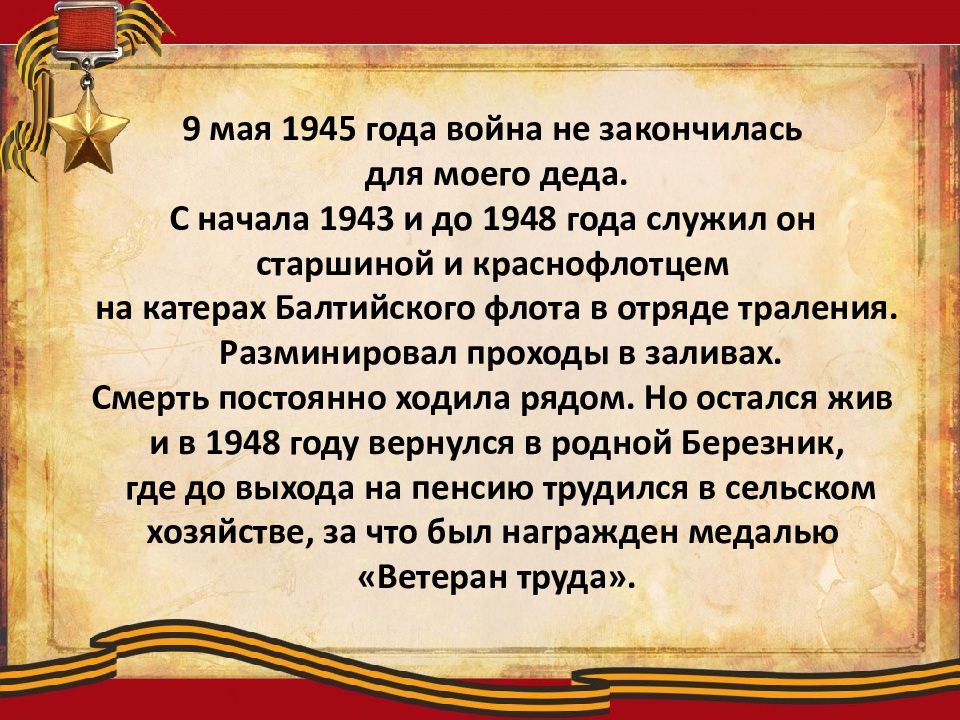 9 мая 1945 года война не закончилась для моего деда.
С начала 1943 и до 1948 года служил он старшиной и краснофлотцем на катерах Балтийского флота в отряде траления.
Разминировал проходы в заливах.
Смерть постоянно ходила рядом. Но остался жив и в 1948 году вернулся в родной Березник, где до выхода на пенсию трудился в сельском хозяйстве, за что был награжден медалью «Ветеран труда».